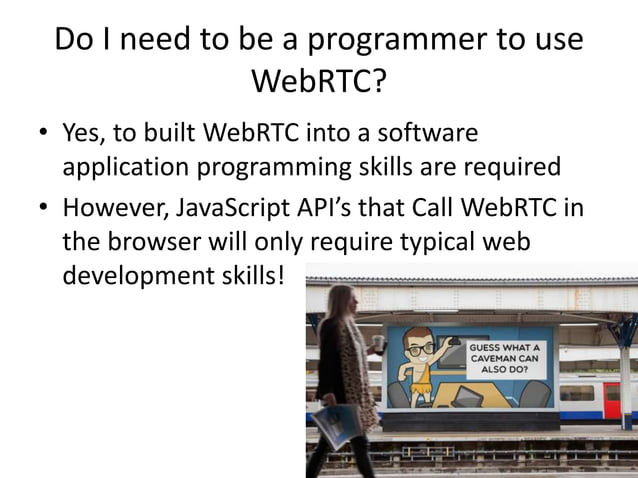 Do I need to be a programmer to use WebRTC?

• Yes, to built WebRTC into a software application programming skills are required

• However, JavaScript API's that Call WebRTC in the browser will only require typical web development skills!

GUESS WHAT A CAVEMAN CAN ALSO DO?